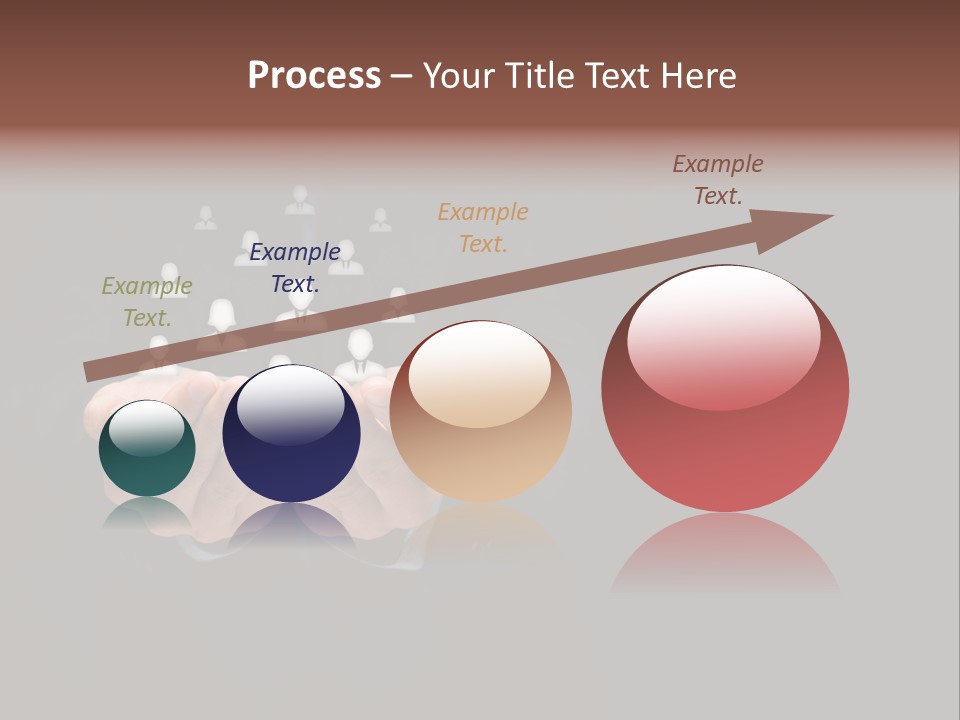 Process – Your Title Text Here

Example Text.

Example Text.

Example Text.

Example Text.